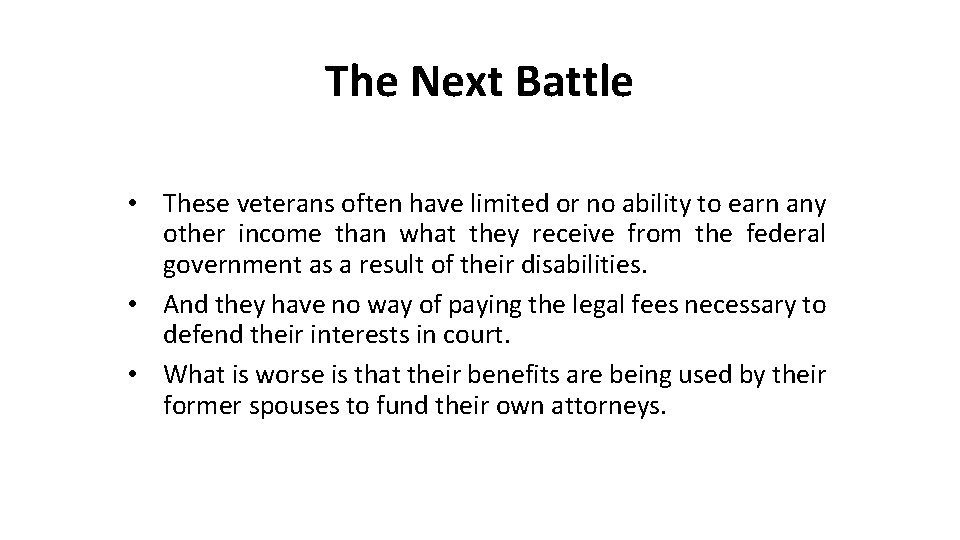 The Next Battle

• These veterans often have limited or no ability to earn any other income than what they receive from the federal government as a result of their disabilities.
• And they have no way of paying the legal fees necessary to defend their interests in court.
• What is worse is that their benefits are being used by their former spouses to fund their own attorneys.